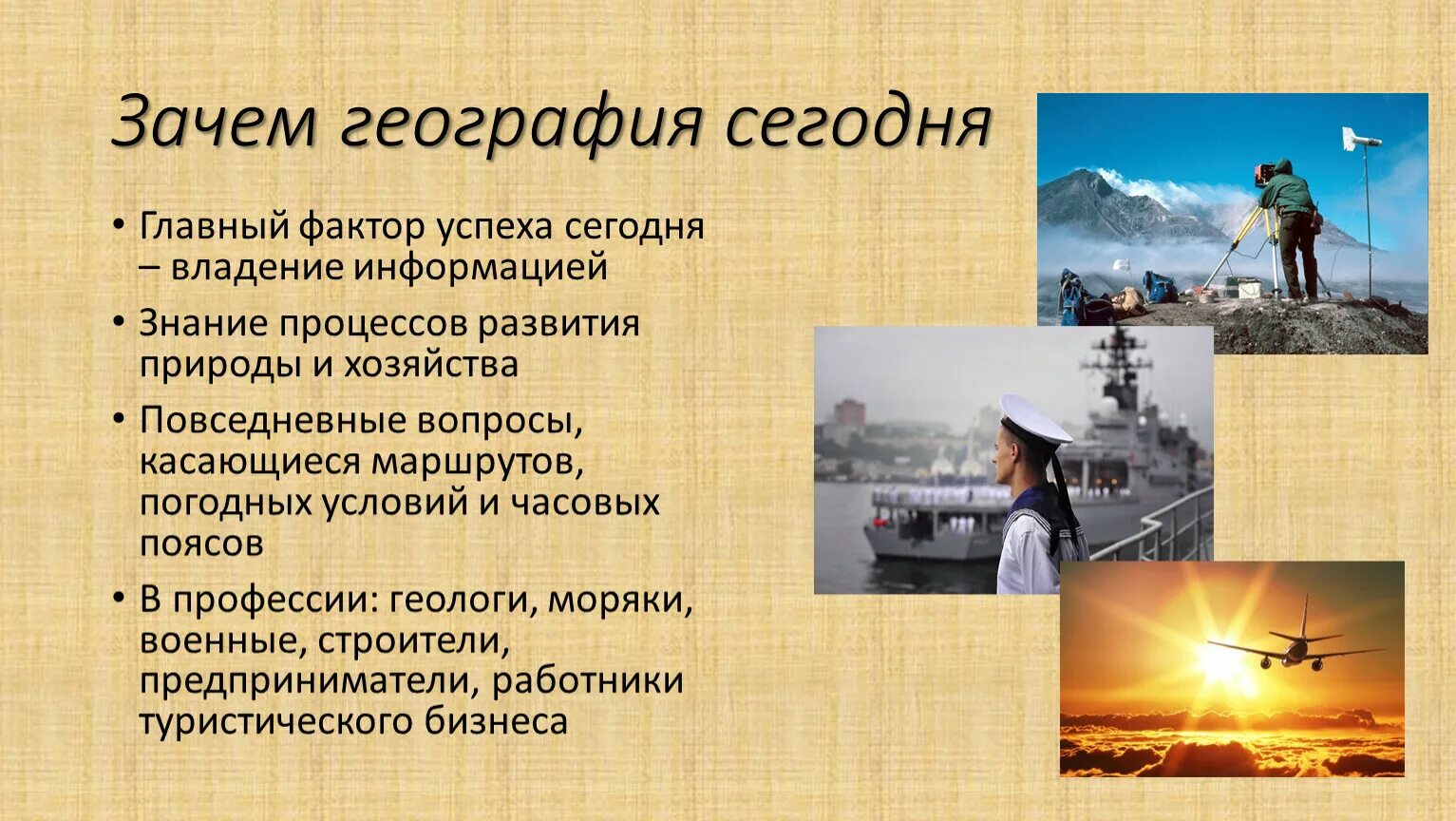 Зачем география сегодня

• Главный фактор успеха сегодня – владение информацией
• Знание процессов развития природы и хозяйства
• Повседневные вопросы, касающиеся маршрутов, погодных условий и часовых поясов
• В профессии: геологи, моряки, военные, строители, предприниматели, работники туристического бизнеса